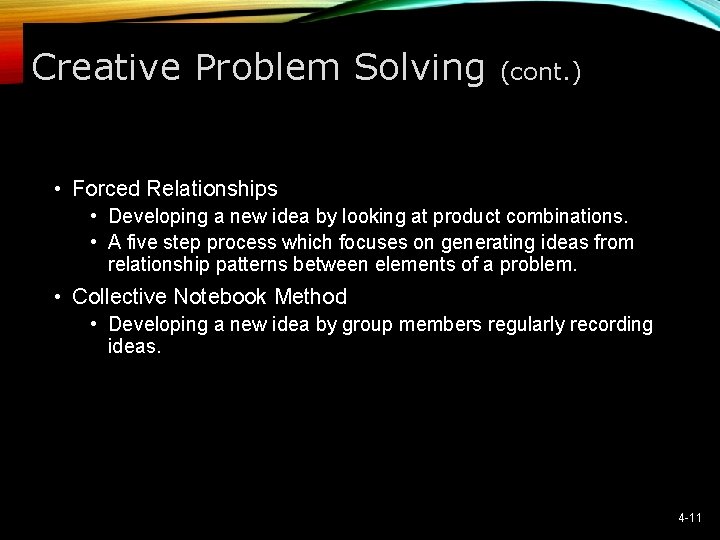 Creative Problem Solving (cont.)

• Forced Relationships
  • Developing a new idea by looking at product combinations.
  • A five step process which focuses on generating ideas from relationship patterns between elements of a problem.
• Collective Notebook Method
  • Developing a new idea by group members regularly recording ideas.

4-11